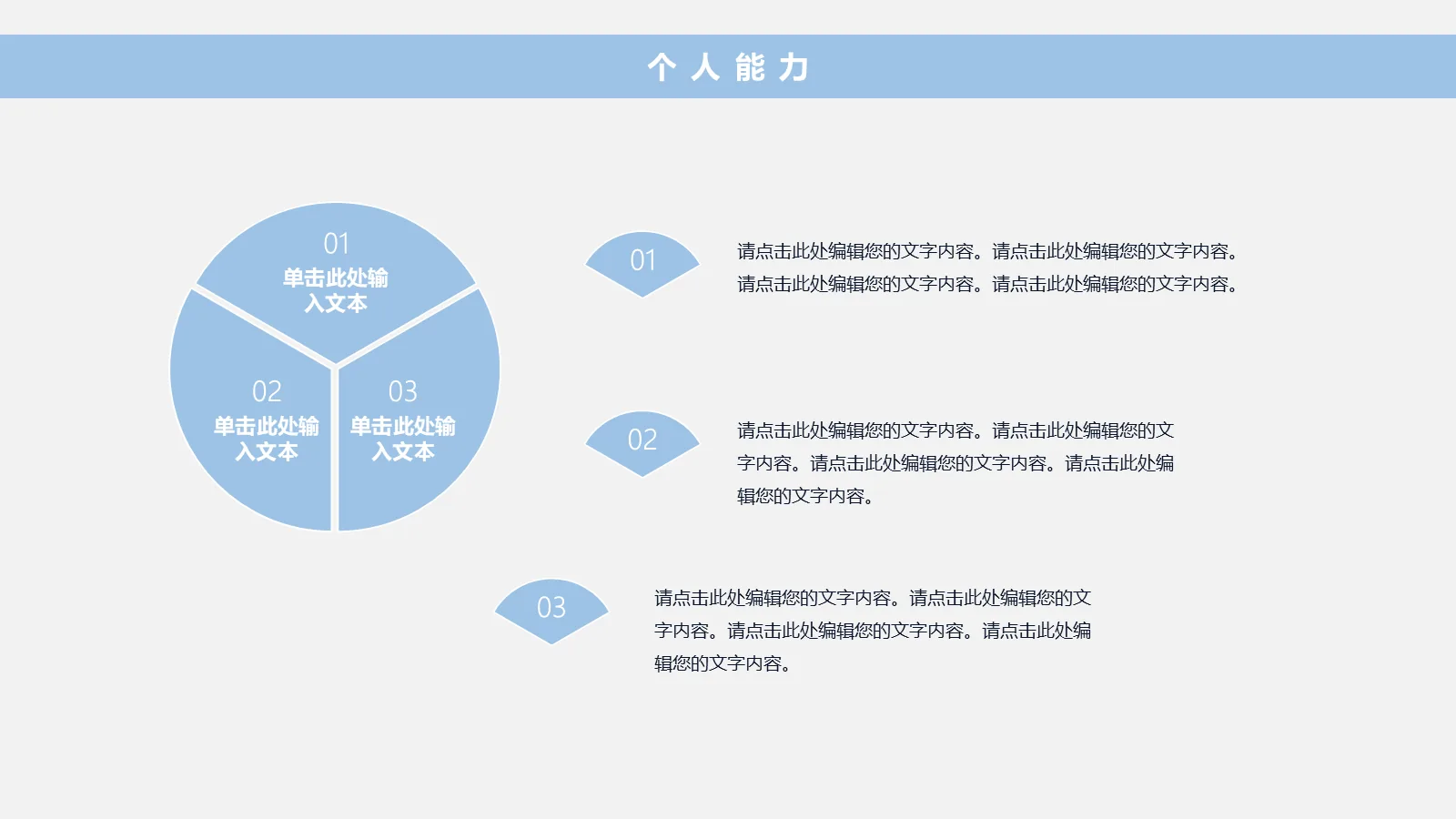 个 人 能 力

01
单击此处输入文本

02
单击此处输入文本

03
单击此处输入文本

01

请点击此处编辑您的文字内容。请点击此处编辑您的文字内容。请点击此处编辑您的文字内容。请点击此处编辑您的文字内容。

02

请点击此处编辑您的文字内容。请点击此处编辑您的文字内容。请点击此处编辑您的文字内容。请点击此处编辑您的文字内容。

03

请点击此处编辑您的文字内容。请点击此处编辑您的文字内容。请点击此处编辑您的文字内容。请点击此处编辑您的文字内容。